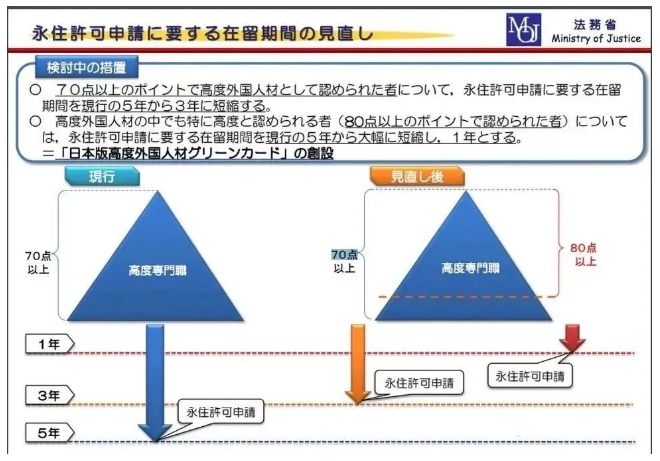 永住許可申請に要する在留期間の見直し

MOJ 法務省 Ministry of Justice

検討中の措置

○ ７０点以上のポイントで高度外国人材として認められた者について，永住許可申請に要する在留期間を現行の５年から３年に短縮する。

○ 高度外国人材の中でも特に高度と認められる者（80点以上のポイントで認められた者）については，永住許可申請に要する在留期間を現行の５年から大幅に短縮し，１年とする。

＝「日本版高度外国人材グリーンカード」の創設

現行

70点以上

高度専門職

見直し後

70点以上

高度専門職

80点以上

1年

3年

5年

永住許可申請

永住許可申請

永住許可申請